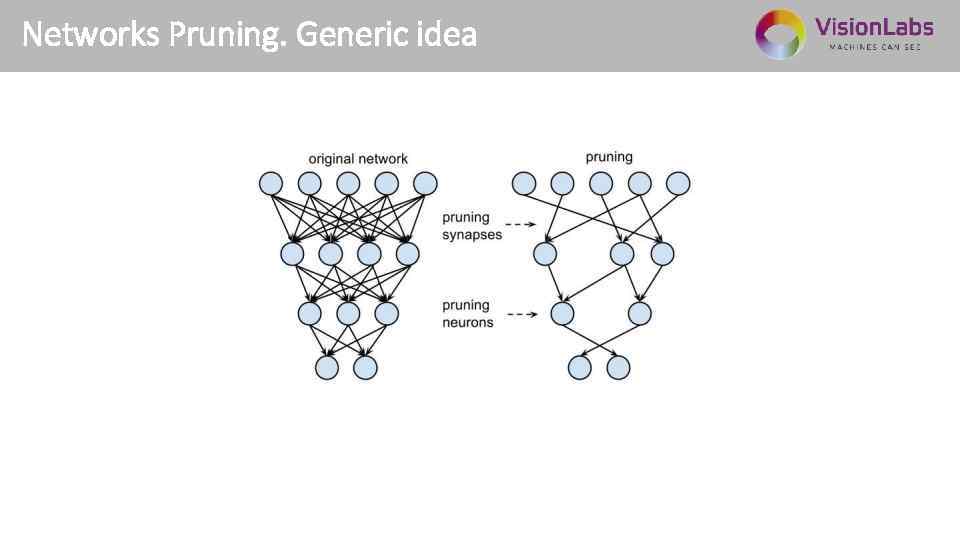 Networks Pruning. Generic idea

VisionLabs
MACHINES CAN SEE

original network

pruning

pruning synapses

pruning neurons